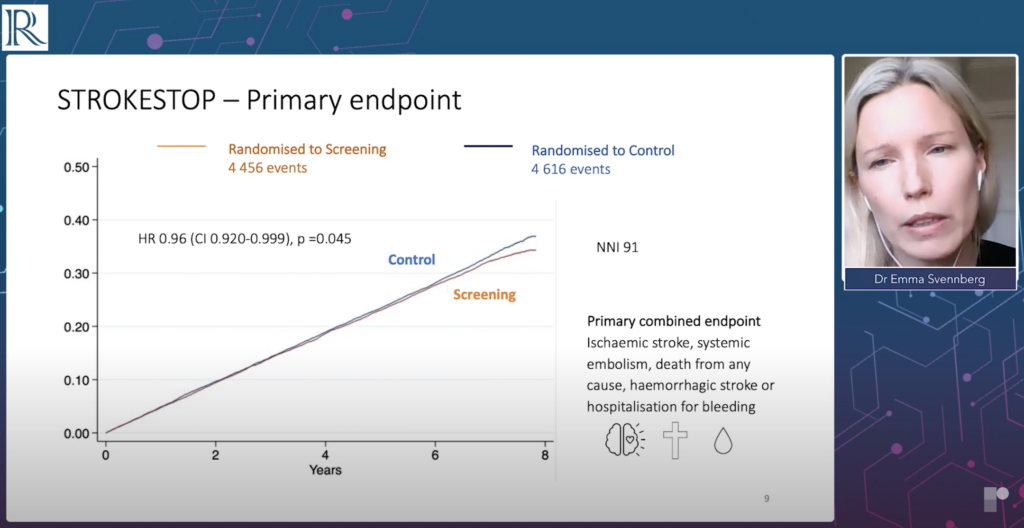 R

STROKESTOP – Primary endpoint

Randomised to Screening
4 456 events

Randomised to Control
4 616 events

0.50
0.40
0.30
0.20
0.10
0.00

HR 0.96 (CI 0.920-0.999), p =0.045

Control

Screening

0
2
4
6
8
Years

NNI 91

Primary combined endpoint
Ischaemic stroke, systemic embolism, death from any cause, haemorrhagic stroke or hospitalisation for bleeding

9

Dr Emma Svennberg